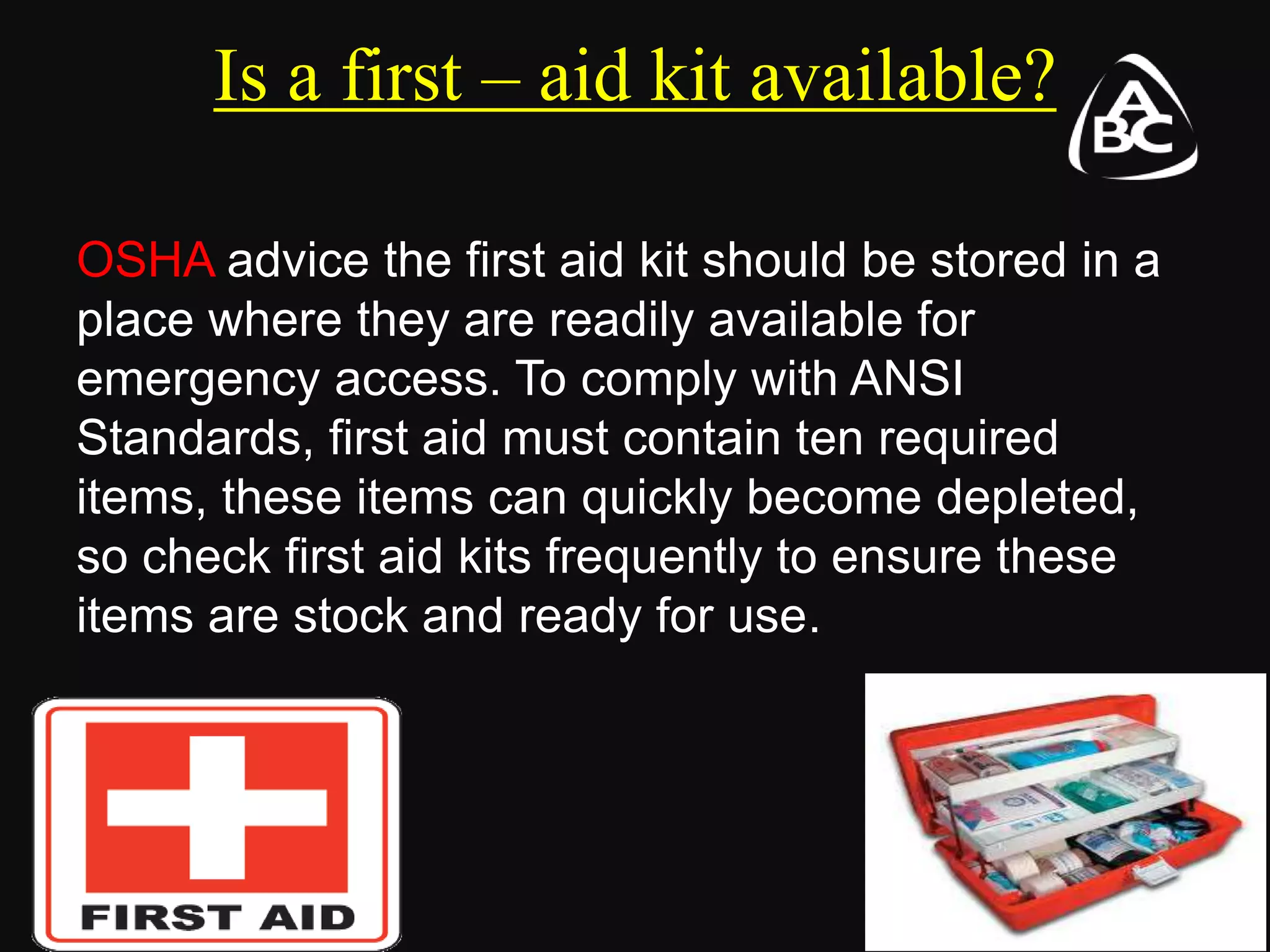 Is a first – aid kit available?

ABC

OSHA advice the first aid kit should be stored in a place where they are readily available for emergency access. To comply with ANSI Standards, first aid must contain ten required items, these items can quickly become depleted, so check first aid kits frequently to ensure these items are stock and ready for use.

FIRST AID